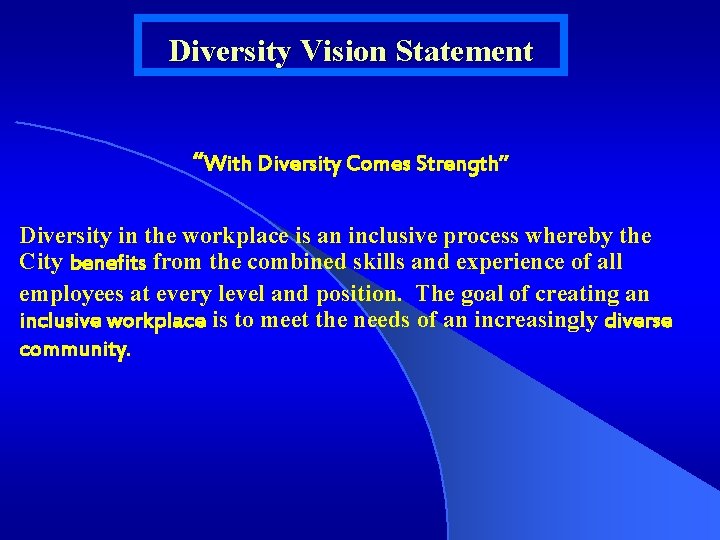 Diversity Vision Statement

"With Diversity Comes Strength"

Diversity in the workplace is an inclusive process whereby the City benefits from the combined skills and experience of all employees at every level and position. The goal of creating an inclusive workplace is to meet the needs of an increasingly diverse community.